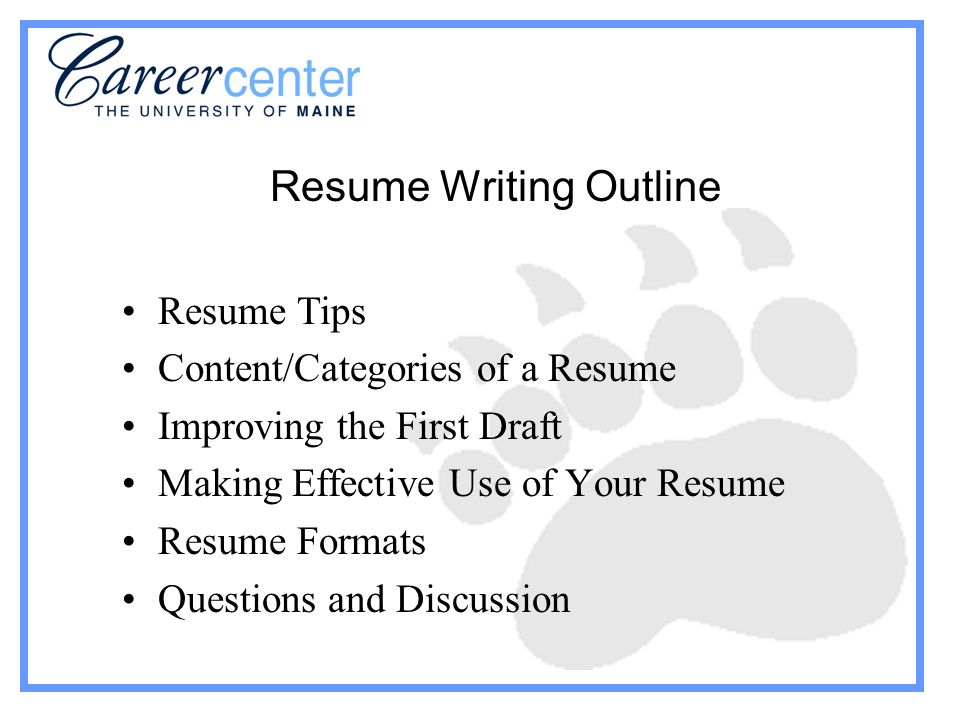 Careercenter
THE UNIVERSITY OF MAINE

Resume Writing Outline

• Resume Tips
• Content/Categories of a Resume
• Improving the First Draft
• Making Effective Use of Your Resume
• Resume Formats
• Questions and Discussion